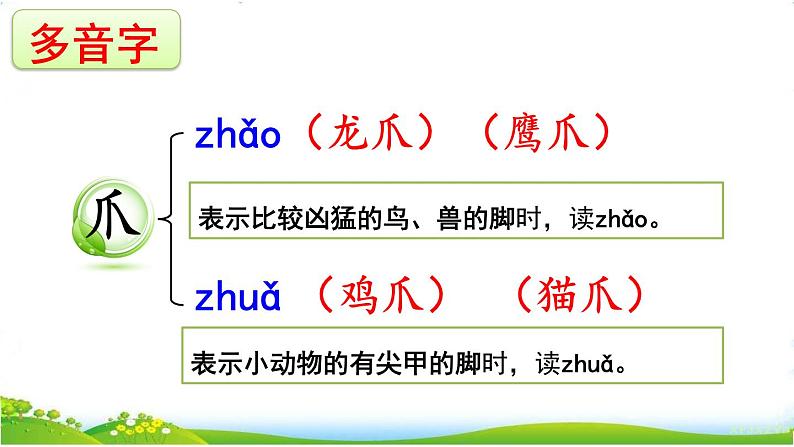 多音字

爪

zhǎo（龙爪）（鹰爪）

表示比较凶猛的鸟、兽的脚时，读zhǎo。

zhuǎ（鸡爪）（猫爪）

表示小动物的有尖甲的脚时，读zhuǎ。